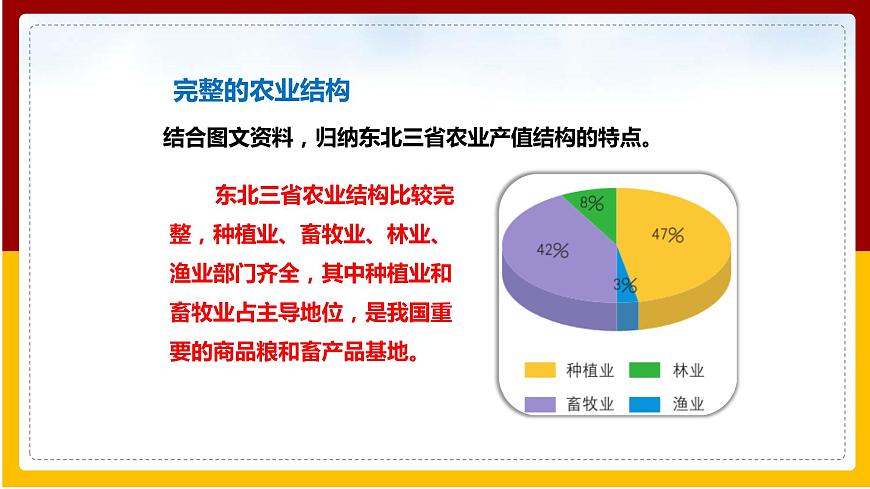 完整的农业结构

结合图文资料，归纳东北三省农业产值结构的特点。

东北三省农业结构比较完整，种植业、畜牧业、林业、渔业部门齐全，其中种植业和畜牧业占主导地位，是我国重要的商品粮和畜产品基地。

8%
47%
42%
3%

种植业
林业
畜牧业
渔业